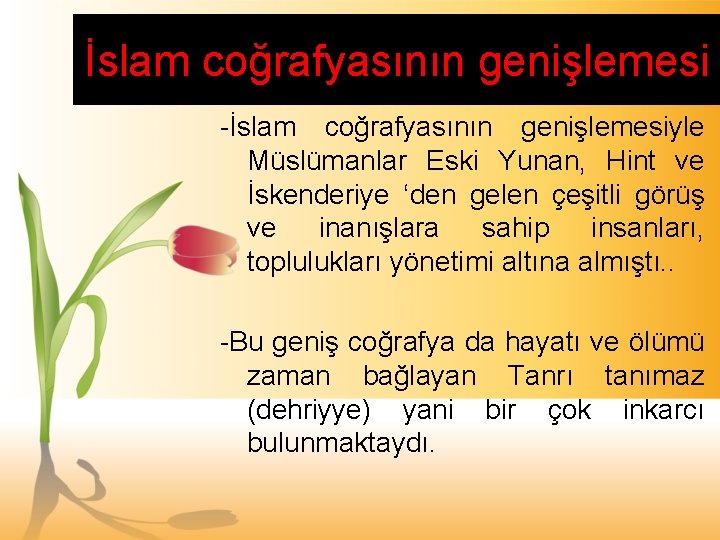 İslam coğrafyasının genişlemesi

-İslam coğrafyasının genişlemesiyle Müslümanlar Eski Yunan, Hint ve İskenderiye ‘den gelen çeşitli görüş ve inanışlara sahip insanları, toplulukları yönetimi altına almıştı..

-Bu geniş coğrafya da hayatı ve ölümü zaman bağlayan Tanrı tanımaz (dehriyye) yani bir çok inkarcı bulunmaktaydı.